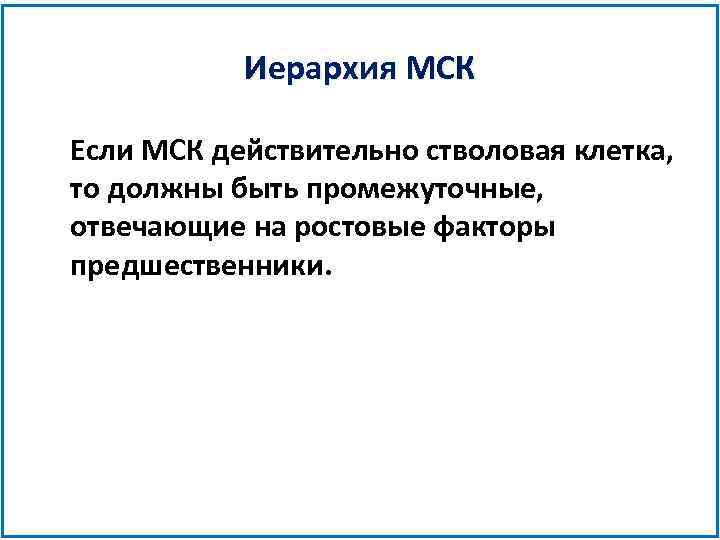 Иерархия МСК

Если МСК действительно стволовая клетка, то должны быть промежуточные, отвечающие на ростовые факторы предшественники.